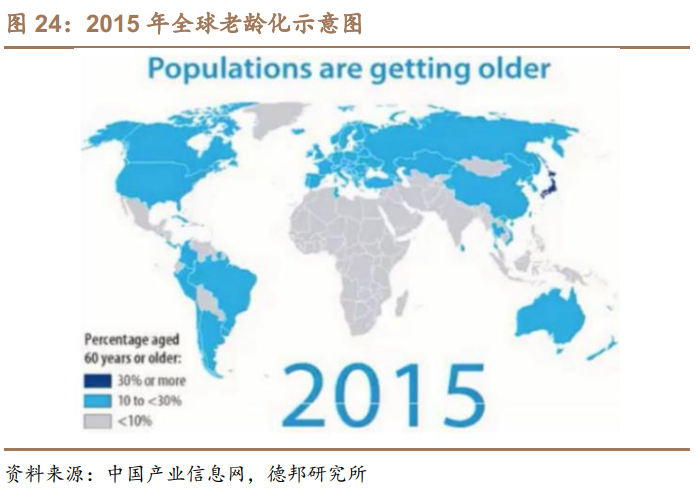 图 24：2015 年全球老龄化示意图

Populations are getting older

Percentage aged 60 years or older:
30% or more
10 to <30%
<10%

2015

资料来源：中国产业信息网，德邦研究所